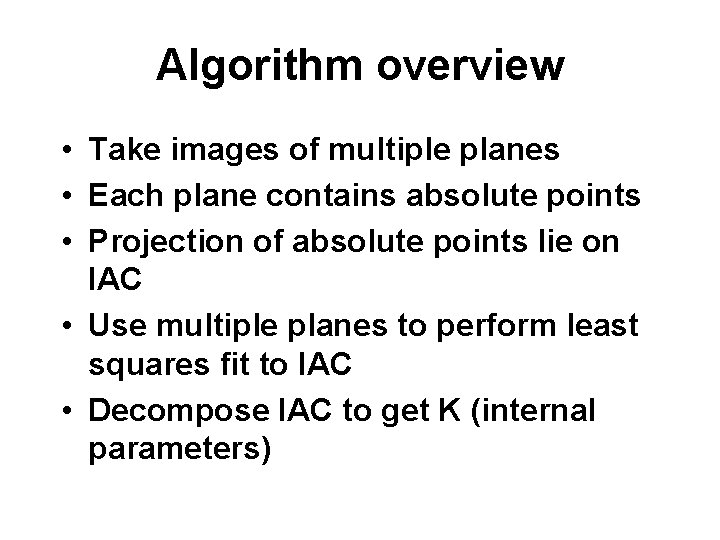 Algorithm overview

• Take images of multiple planes
• Each plane contains absolute points
• Projection of absolute points lie on IAC
• Use multiple planes to perform least squares fit to IAC
• Decompose IAC to get K (internal parameters)